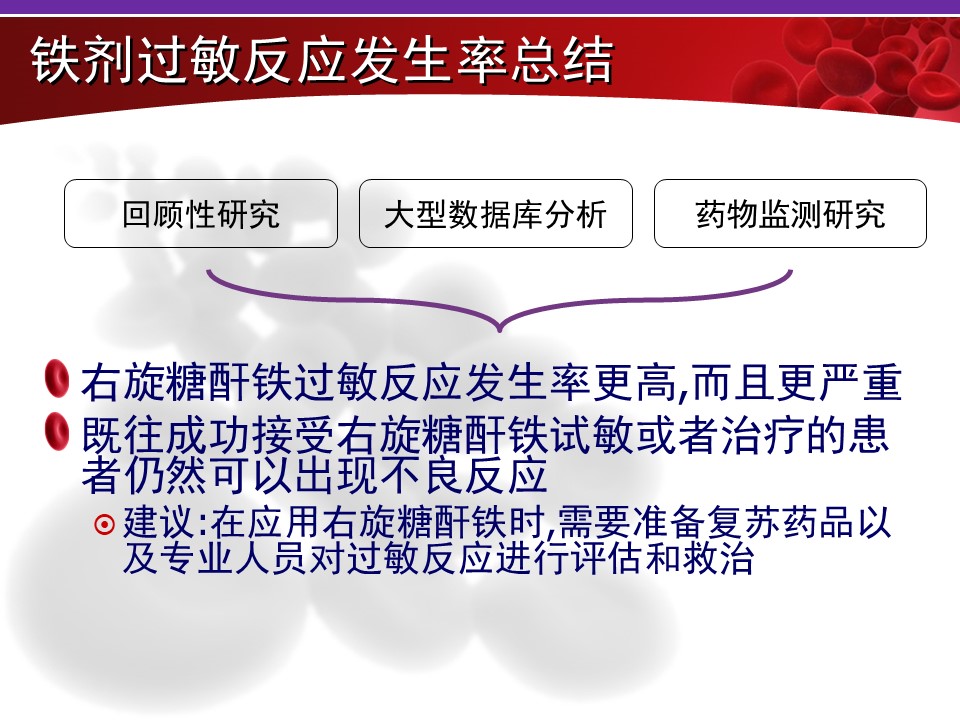 铁剂过敏反应发生率总结

回顾性研究

大型数据库分析

药物监测研究

右旋糖酐铁过敏反应发生率更高,而且更严重

既往成功接受右旋糖酐铁试敏或者治疗的患者仍然可以出现不良反应

建议:在应用右旋糖酐铁时,需要准备复苏药品以及专业人员对过敏反应进行评估和救治